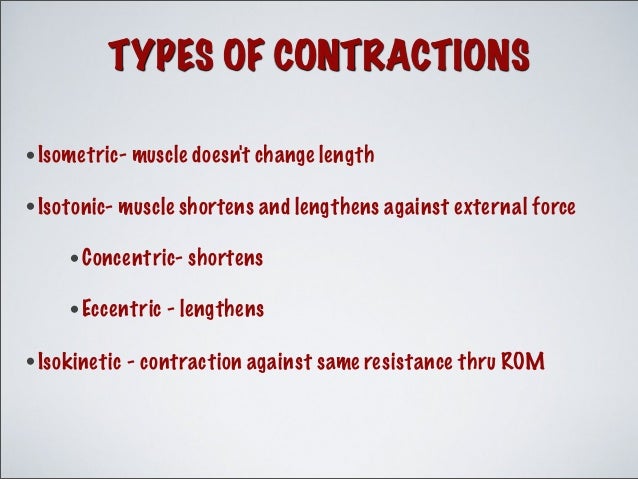 TYPES OF CONTRACTIONS

• Isometric- muscle doesn't change length

• Isotonic- muscle shortens and lengthens against external force

• Concentric- shortens

• Eccentric - lengthens

• Isokinetic - contraction against same resistance thru ROM